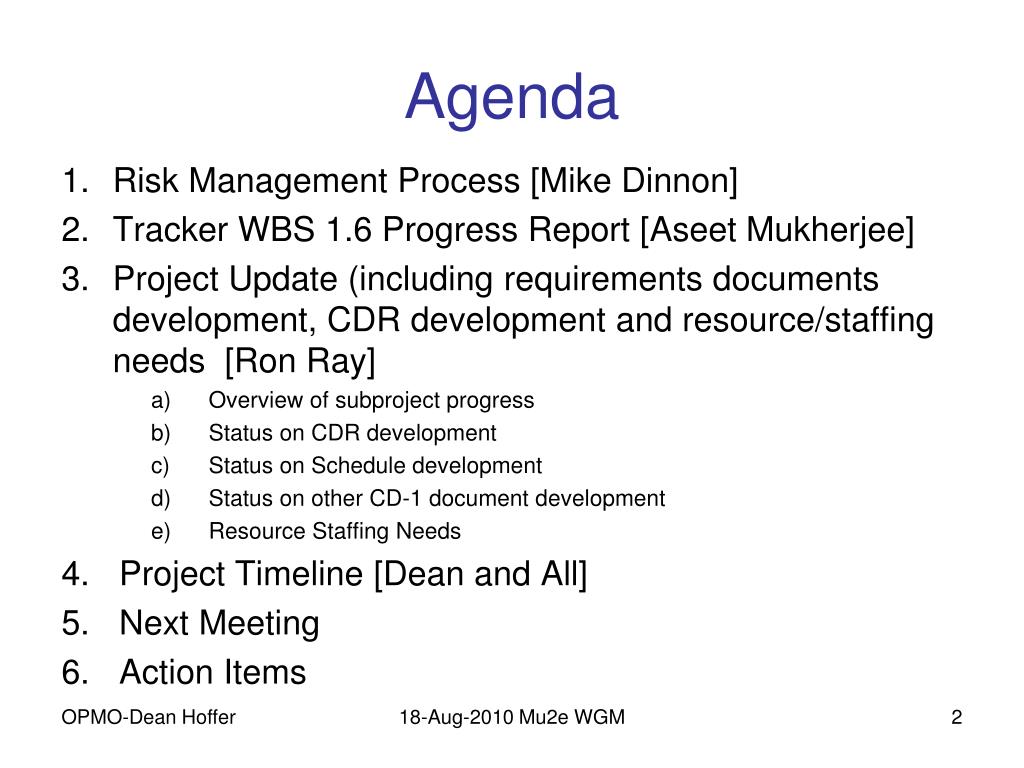 Agenda

1. Risk Management Process [Mike Dinnon]
2. Tracker WBS 1.6 Progress Report [Aseet Mukherjee]
3. Project Update (including requirements documents development, CDR development and resource/staffing needs [Ron Ray]
a) Overview of subproject progress
b) Status on CDR development
c) Status on Schedule development
d) Status on other CD-1 document development
e) Resource Staffing Needs
4. Project Timeline [Dean and All]
5. Next Meeting
6. Action Items

OPMO-Dean Hoffer
18-Aug-2010 Mu2e WGM
2